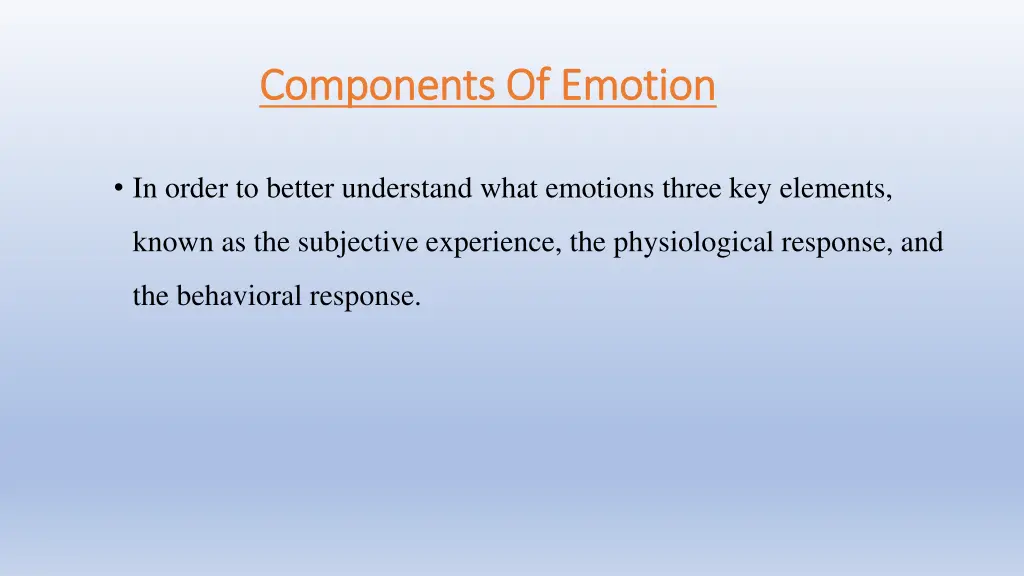 Components Of Emotion

• In order to better understand what emotions three key elements, known as the subjective experience, the physiological response, and the behavioral response.